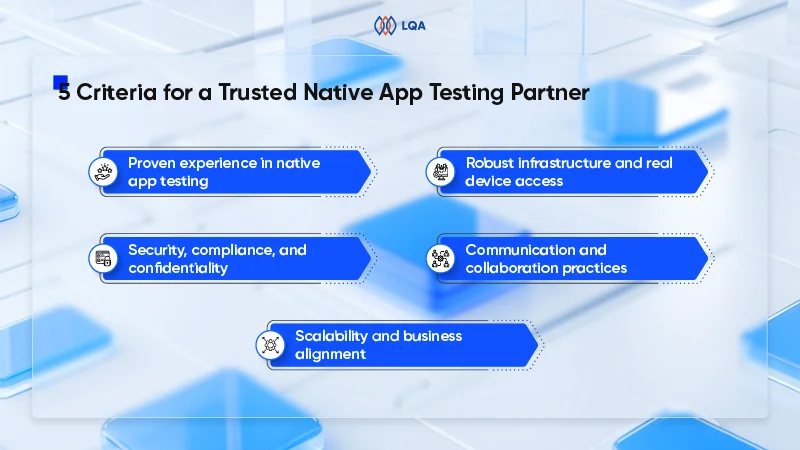 LQA

5 Criteria for a Trusted Native App Testing Partner

Proven experience in native app testing

Robust infrastructure and real device access

Security, compliance, and confidentiality

Communication and collaboration practices

Scalability and business alignment